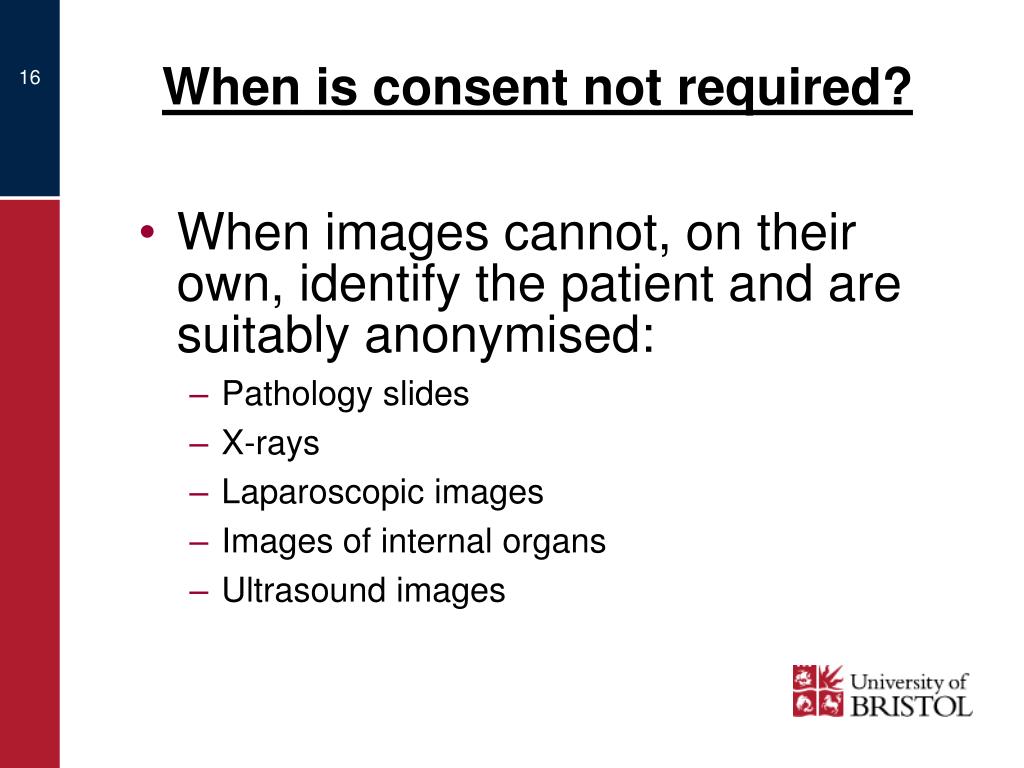 16

When is consent not required?

• When images cannot, on their own, identify the patient and are suitably anonymised:
– Pathology slides
– X-rays
– Laparoscopic images
– Images of internal organs
– Ultrasound images

University of BRISTOL